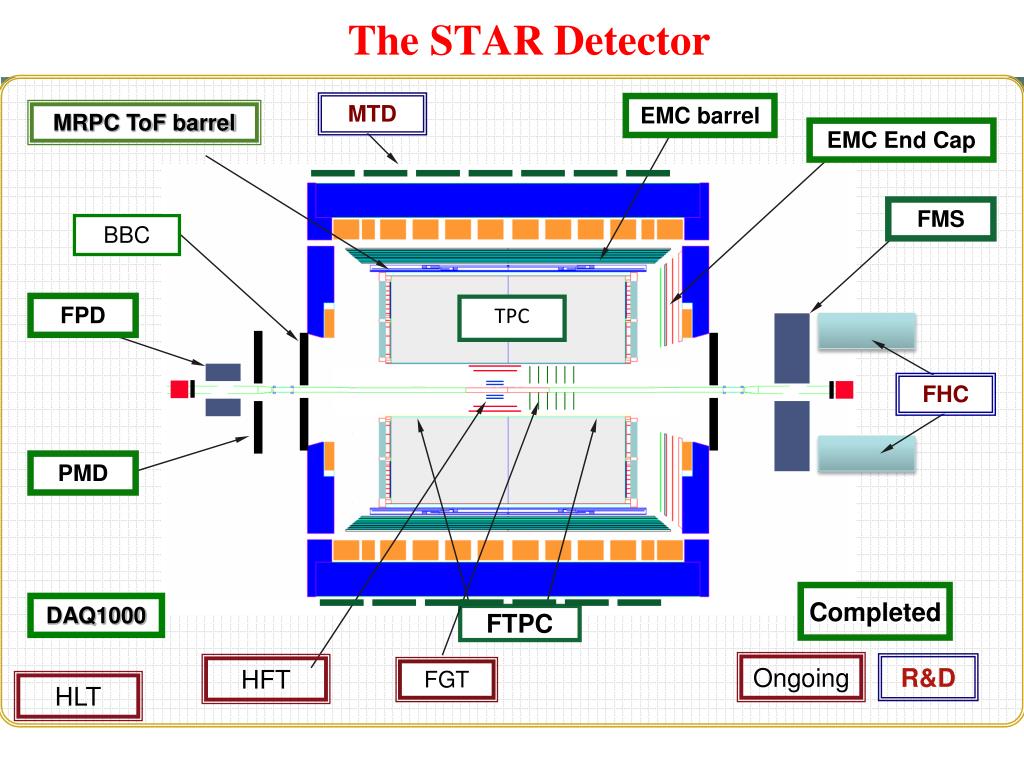 The STAR Detector

MRPC ToF barrel

MTD

EMC barrel

EMC End Cap

BBC

FMS

FPD

TPC

FHC

PMD

DAQ1000

FTPC

Completed

HFT

FGT

Ongoing

R&D

HLT